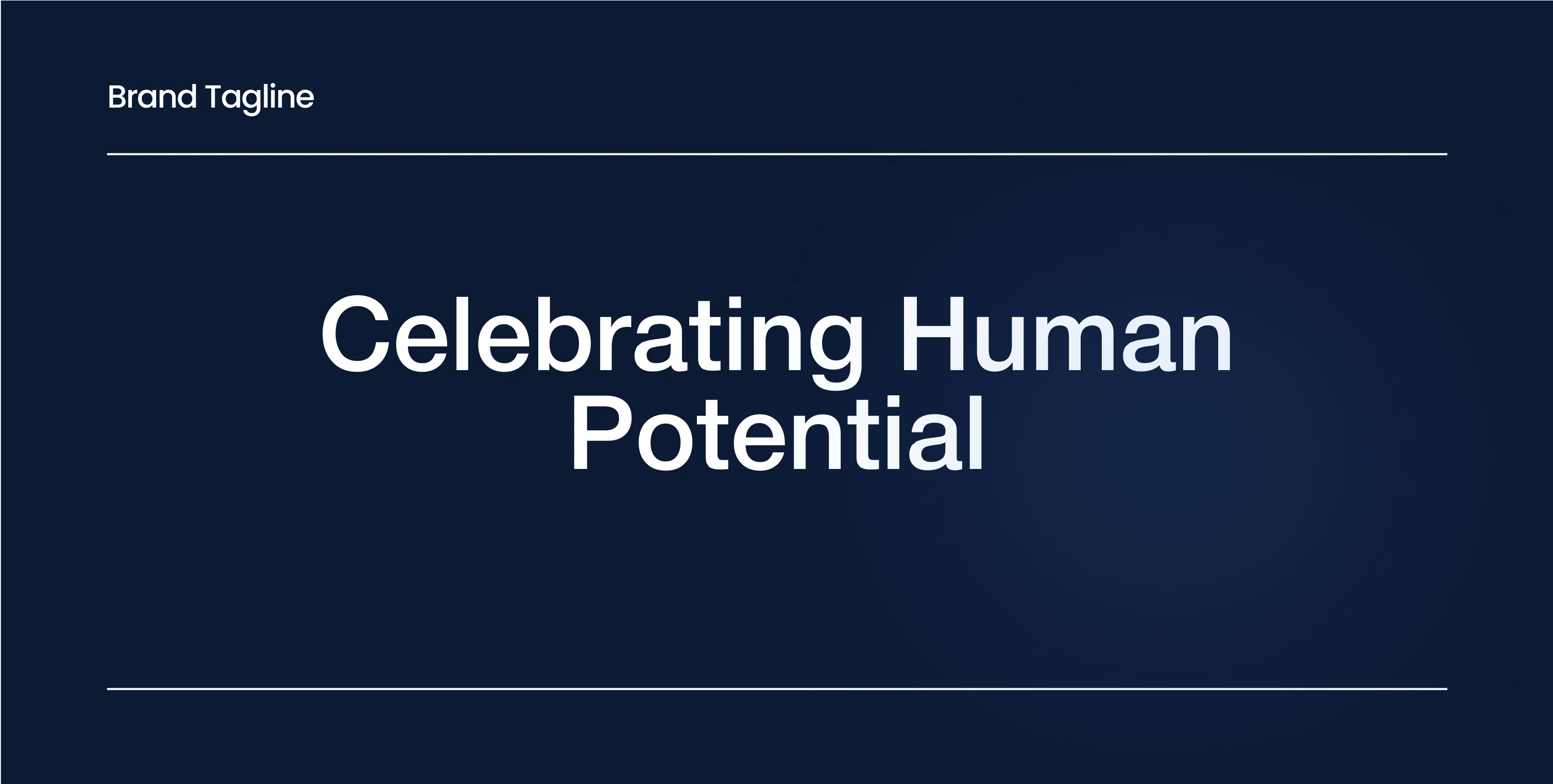 Brand Tagline

Celebrating Human Potential